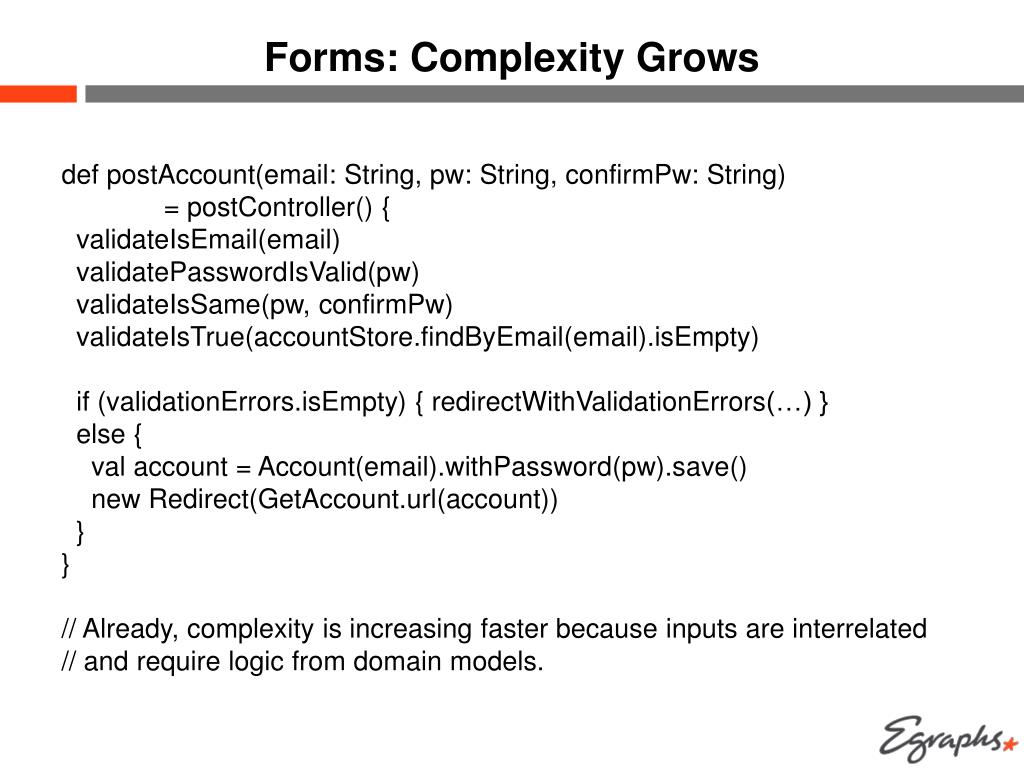 Forms: Complexity Grows

def postAccount(email: String, pw: String, confirmPw: String)
= postController() {
validateIsEmail(email)
validatePasswordIsValid(pw)
validateIsSame(pw, confirmPw)
validateIsTrue(accountStore.findByEmail(email).isEmpty)

if (validationErrors.isEmpty) { redirectWithValidationErrors(…) }
else {
val account = Account(email).withPassword(pw).save()
new Redirect(GetAccount.url(account))
}
}

// Already, complexity is increasing faster because inputs are interrelated
// and require logic from domain models.

Egraphs